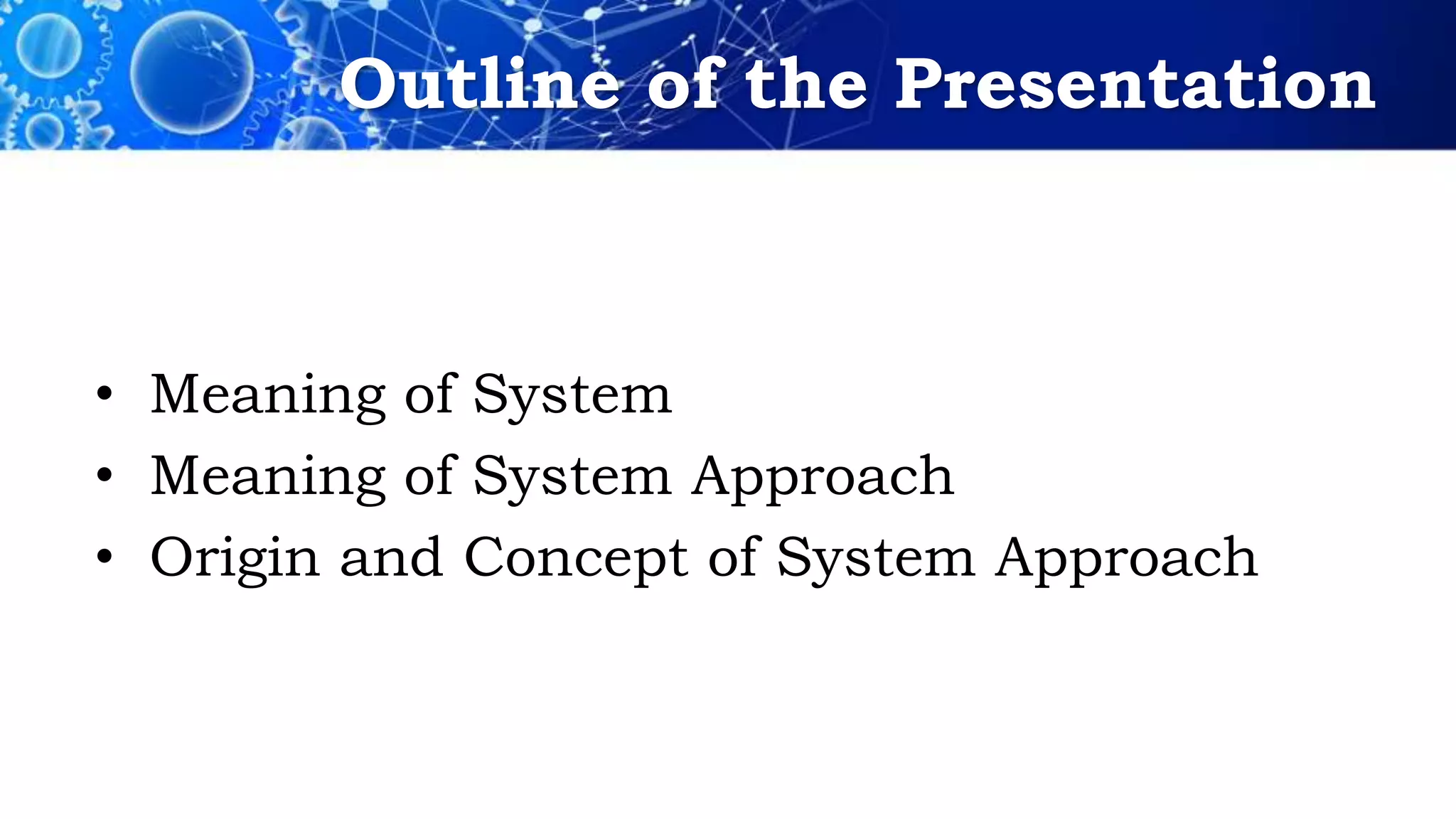 Outline of the Presentation

• Meaning of System
• Meaning of System Approach
• Origin and Concept of System Approach